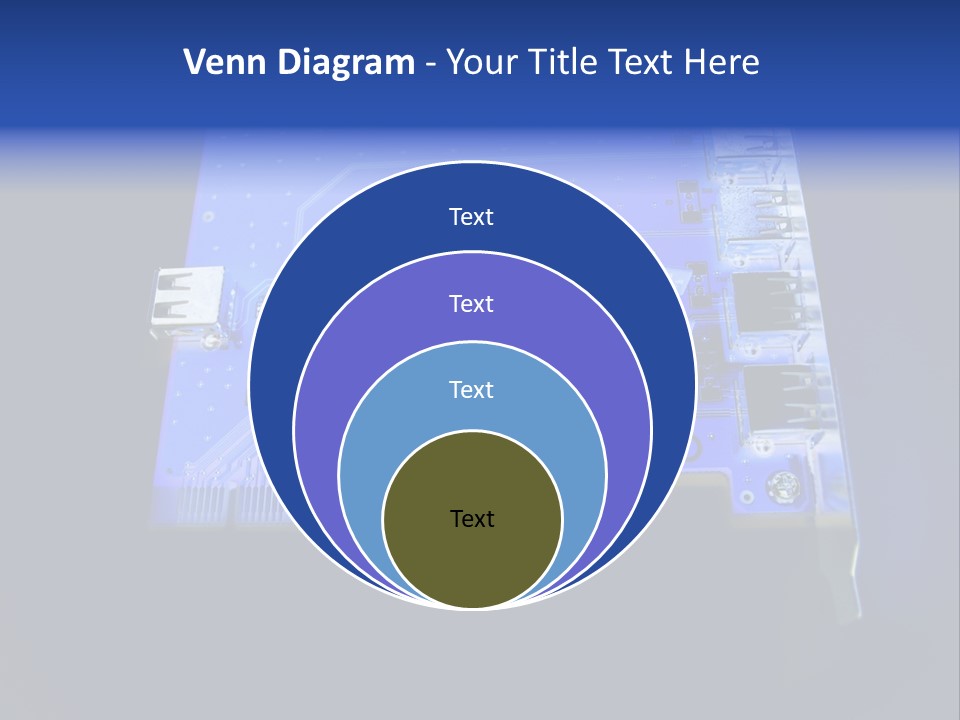 Venn Diagram - Your Title Text Here

Text

Text

Text

Text